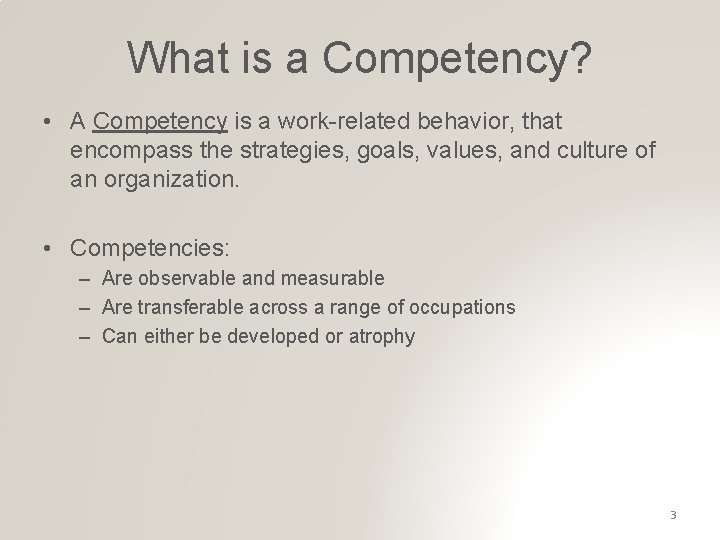 What is a Competency?

• A Competency is a work-related behavior, that encompass the strategies, goals, values, and culture of an organization.

• Competencies:
– Are observable and measurable
– Are transferable across a range of occupations
– Can either be developed or atrophy

3